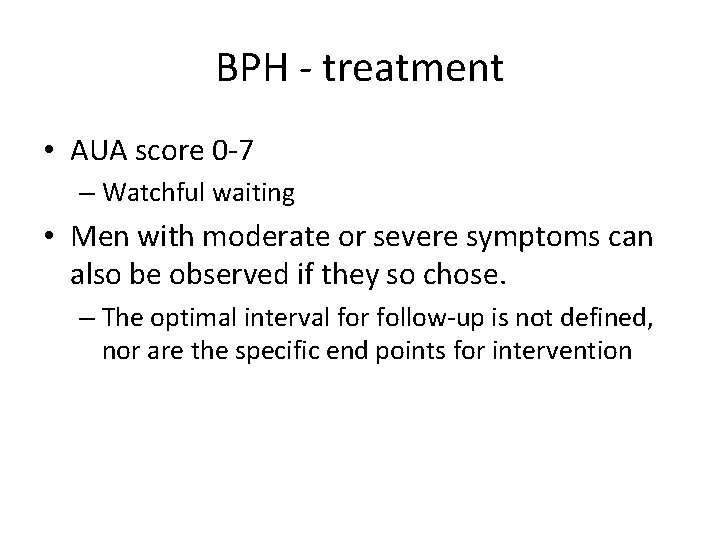 BPH - treatment

• AUA score 0-7
– Watchful waiting

• Men with moderate or severe symptoms can also be observed if they so chose.
– The optimal interval for follow-up is not defined, nor are the specific end points for intervention